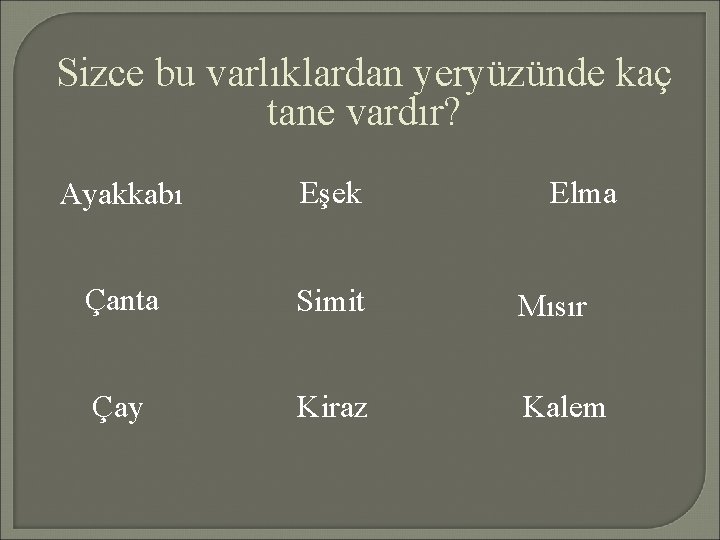 Sizce bu varlıklardan yeryüzünde kaç tane vardır?

Ayakkabı

Eşek

Elma

Çanta

Simit

Mısır

Çay

Kiraz

Kalem